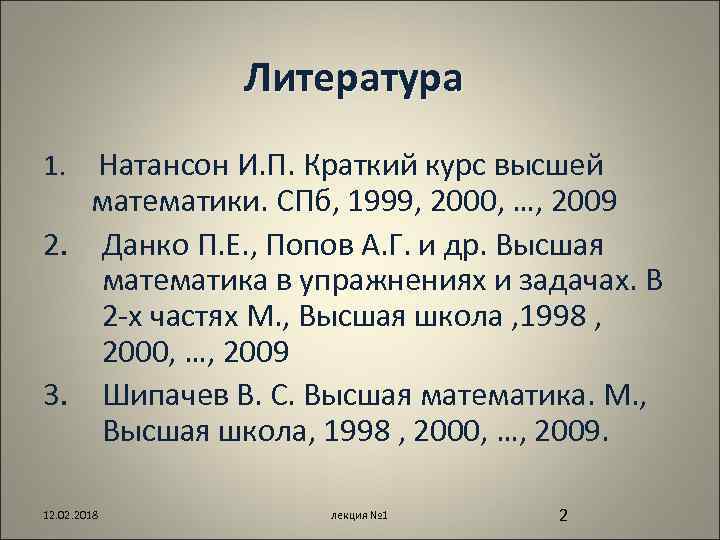 Литература

1. Натансон И.П. Краткий курс высшей математики. СПб, 1999, 2000, …, 2009

2. Данко П.Е., Попов А.Г. и др. Высшая математика в упражнениях и задачах. В 2-х частях М., Высшая школа ,1998 , 2000, …, 2009

3. Шипачев В. С. Высшая математика. М., Высшая школа, 1998 , 2000, …, 2009.

12.02.2018

лекция №1

2